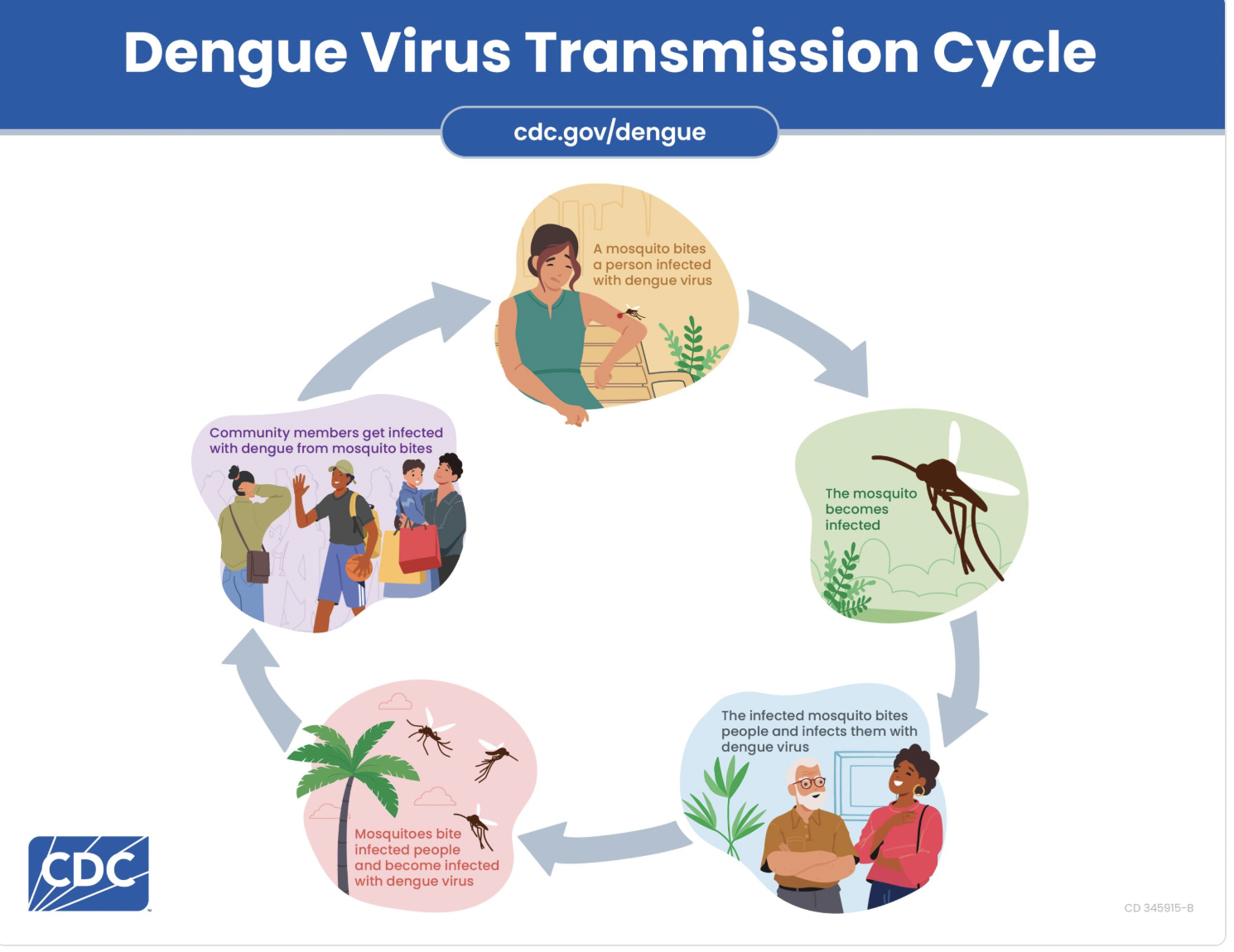 Dengue Virus Transmission Cycle

cdc.gov/dengue

A mosquito bites a person infected with dengue virus

The mosquito becomes infected

The infected mosquito bites people and infects them with dengue virus

Mosquitoes bite infected people and become infected with dengue virus

Community members get infected with dengue from mosquito bites

CDC

CD 345915-B